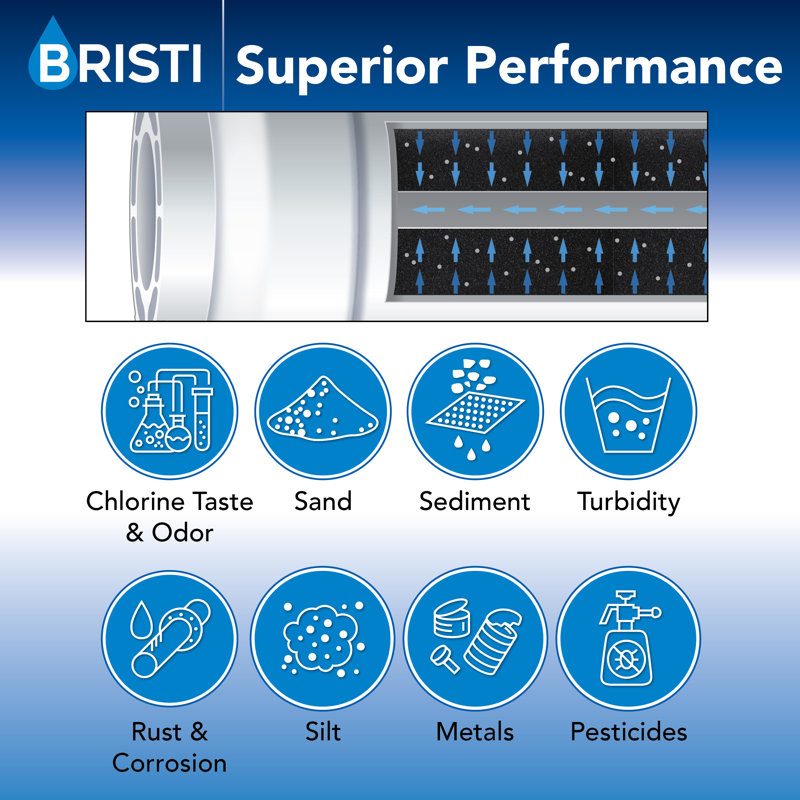 BRISTI Superior Performance

Chlorine Taste & Odor

Sand

Sediment

Turbidity

Rust & Corrosion

Silt

Metals

Pesticides